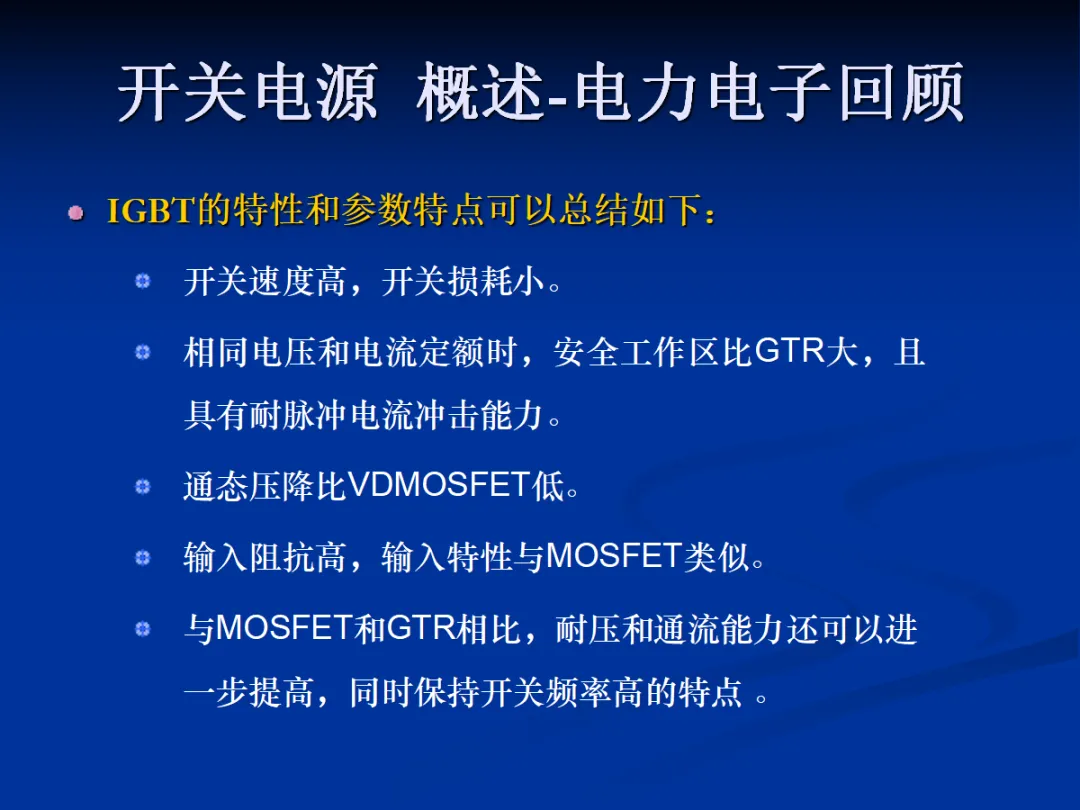 开关电源 概述-电力电子回顾

IGBT的特性和参数特点可以总结如下：

开关速度高，开关损耗小。

相同电压和电流定额时，安全工作区比GTR大，且具有耐脉冲电流冲击能力。

通态压降比VDMOSFET低。

输入阻抗高，输入特性与MOSFET类似。

与MOSFET和GTR相比，耐压和通流能力还可以进一步提高，同时保持开关频率高的特点 。